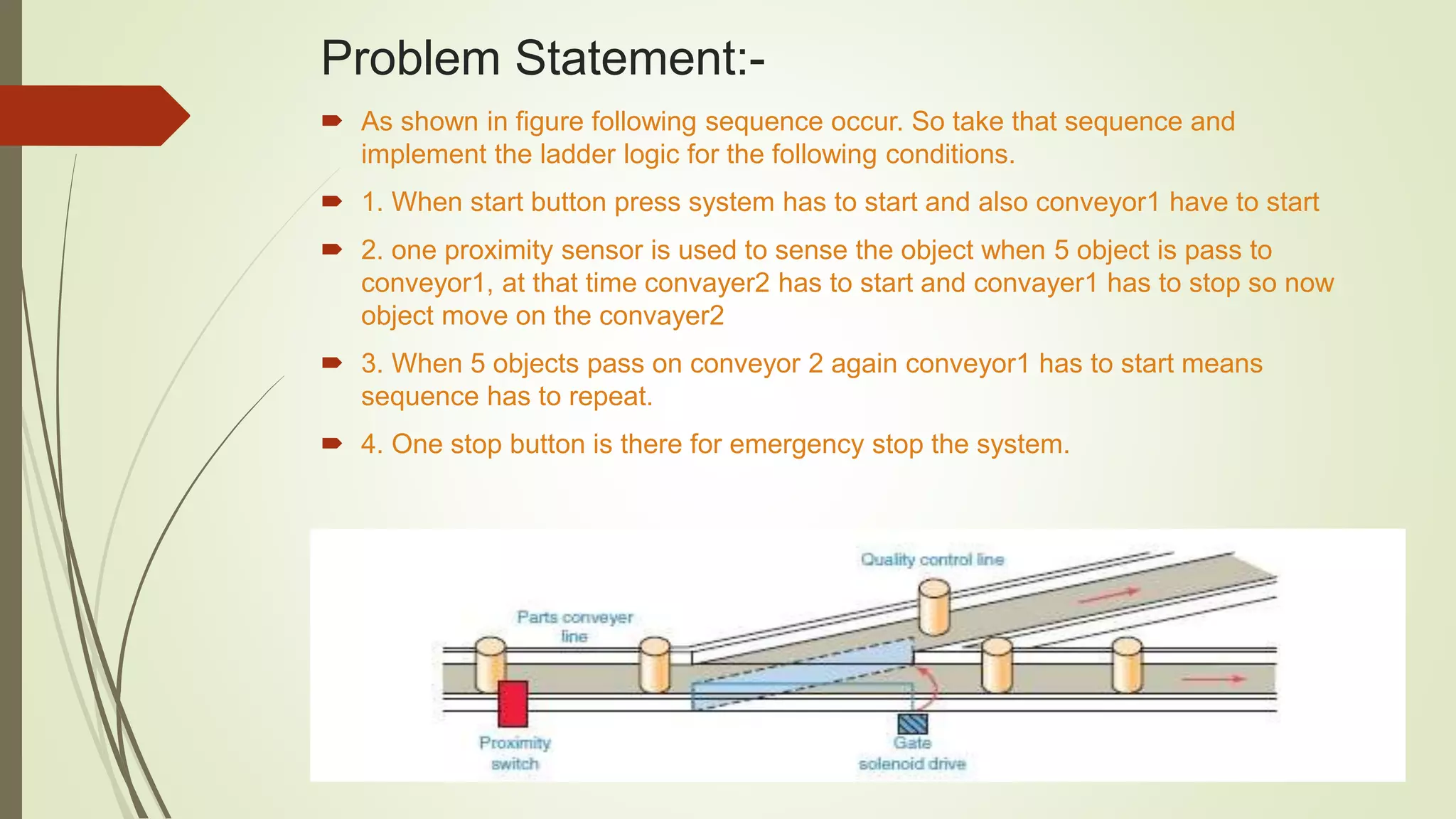 Problem Statement:-

As shown in figure following sequence occur. So take that sequence and implement the ladder logic for the following conditions.

1. When start button press system has to start and also conveyor1 have to start

2. one proximity sensor is used to sense the object when 5 object is pass to conveyor1, at that time convayer2 has to start and convayer1 has to stop so now object move on the convayer2

3. When 5 objects pass on conveyor 2 again conveyor1 has to start means sequence has to repeat.

4. One stop button is there for emergency stop the system.

Quality control line

Parts conveyer line

Proximity switch

Gate solenoid drive